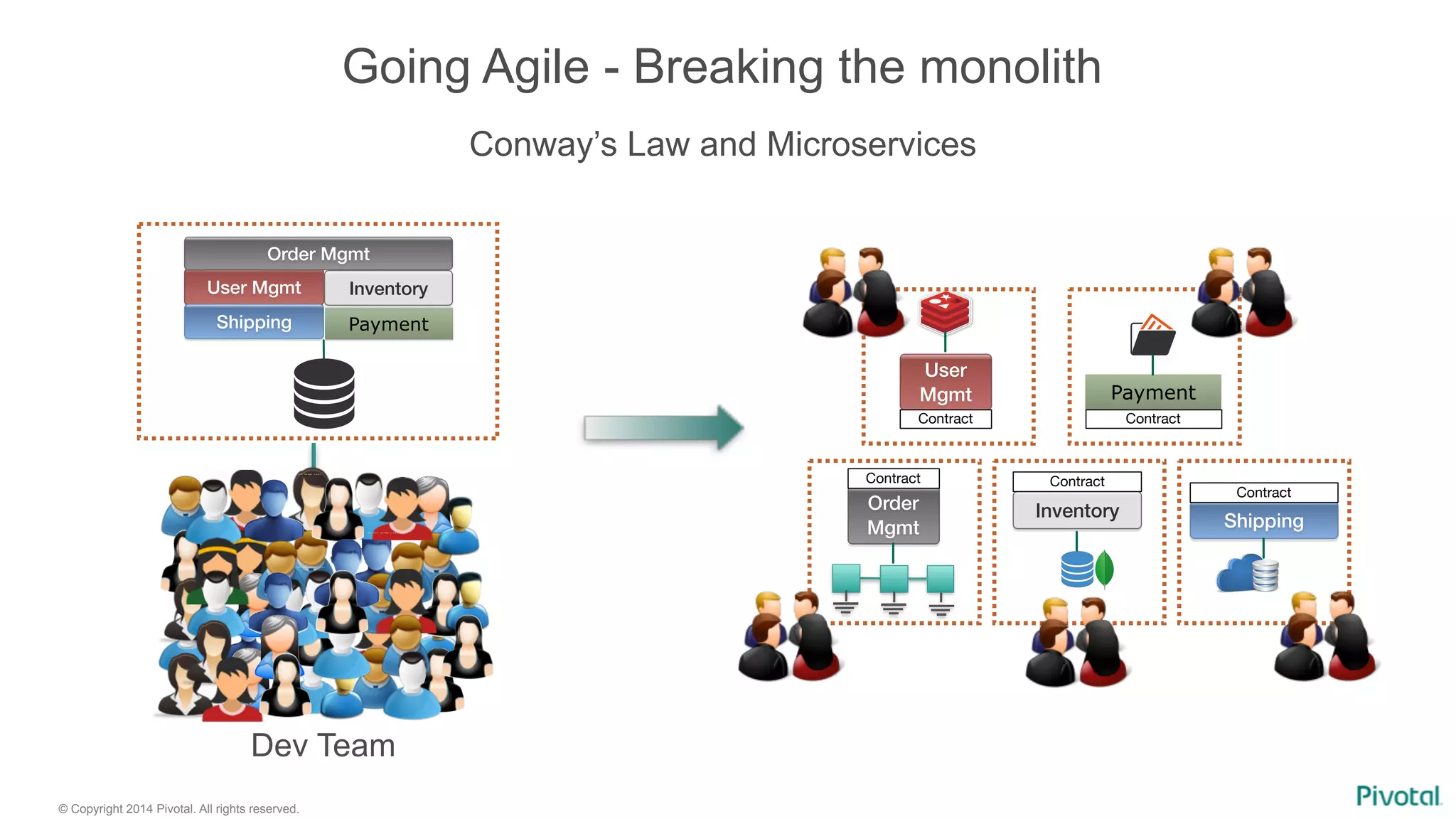 Going Agile - Breaking the monolith

Conway's Law and Microservices

Order Mgmt
User Mgmt
Inventory
Shipping
Payment

Dev Team

User Mgmt
Contract

Payment
Contract

Contract
Order Mgmt

Contract
Inventory

Contract
Shipping

© Copyright 2014 Pivotal. All rights reserved.

Pivotal